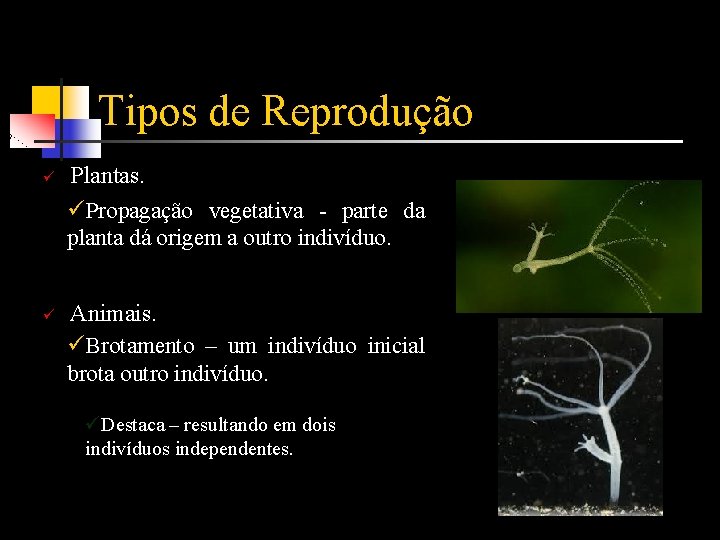 Tipos de Reprodução

✓ Plantas.

✓Propagação vegetativa - parte da planta dá origem a outro indivíduo.

✓ Animais.

✓Brotamento – um indivíduo inicial brota outro indivíduo.

✓Destaca – resultando em dois indivíduos independentes.